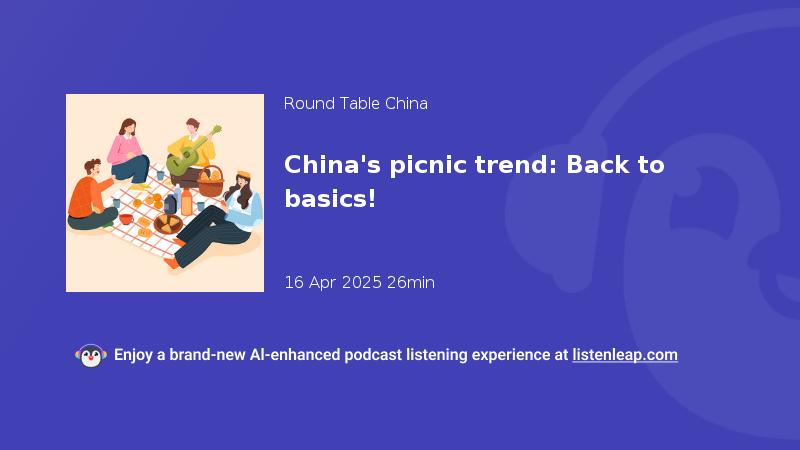 Round Table China

China's picnic trend: Back to basics!

16 Apr 2025 26min

Enjoy a brand-new AI-enhanced podcast listening experience at listenleap.com